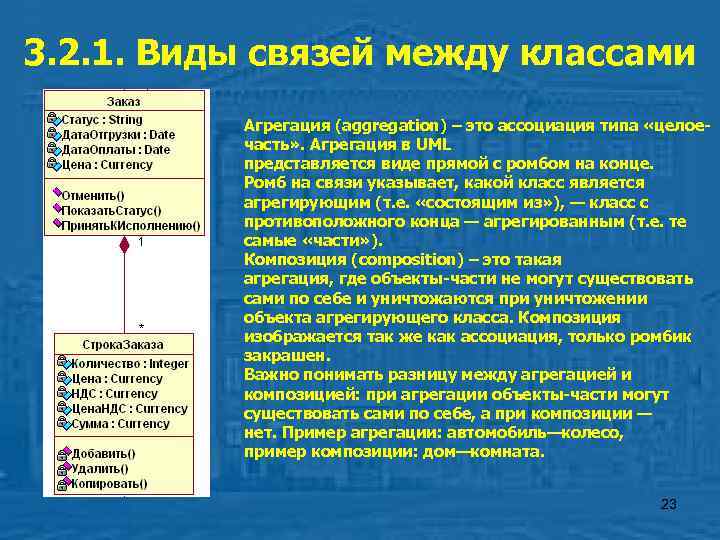 3.2.1. Виды связей между классами

Заказ
Статус : String
ДатаОтгрузки : Date
ДатаОплаты : Date
Цена : Currency
Отменить()
ПоказатьСтатус()
ПринятьКИсполнению()

1

*

СтрокаЗаказа
Количество : Integer
Цена : Currency
НДС : Currency
ЦенаНДС : Currency
Сумма : Currency
Добавить()
Удалить()
Копировать()

Агрегация (aggregation) – это ассоциация типа «целое-часть». Агрегация в UML представляется виде прямой с ромбом на конце. Ромб на связи указывает, какой класс является агрегирующим (т.е. «состоящим из»), — класс с противоположного конца — агрегированным (т.е. те самые «части»).
Композиция (composition) – это такая агрегация, где объекты-части не могут существовать сами по себе и уничтожаются при уничтожении объекта агрегирующего класса. Композиция изображается так же как ассоциация, только ромбик закрашен.
Важно понимать разницу между агрегацией и композицией: при агрегации объекты-части могут существовать сами по себе, а при композиции — нет. Пример агрегации: автомобиль—колесо, пример композиции: дом—комната.

23